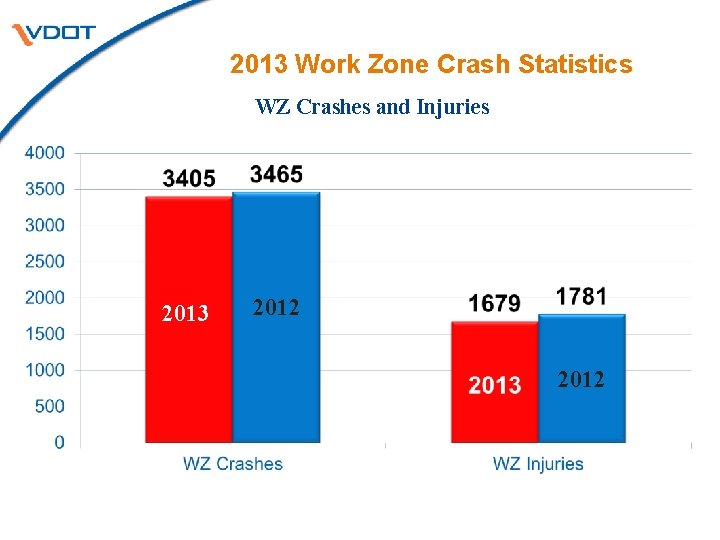 VDOT

2013 Work Zone Crash Statistics

WZ Crashes and Injuries

4000
3500
3000
2500
2000
1500
1000
500
0

3405
3465
2013
2012

1679
1781
2013
2012

WZ Crashes
WZ Injuries